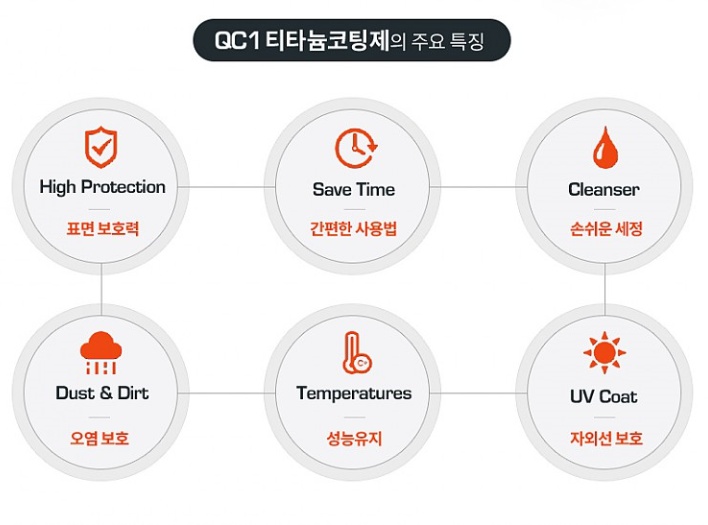 QC1 티타늄코팅제의 주요 특징

High Protection
표면 보호력

Save Time
간편한 사용법

Cleanser
손쉬운 세정

Dust & Dirt
오염 보호

Temperatures
성능유지

UV Coat
자외선 보호